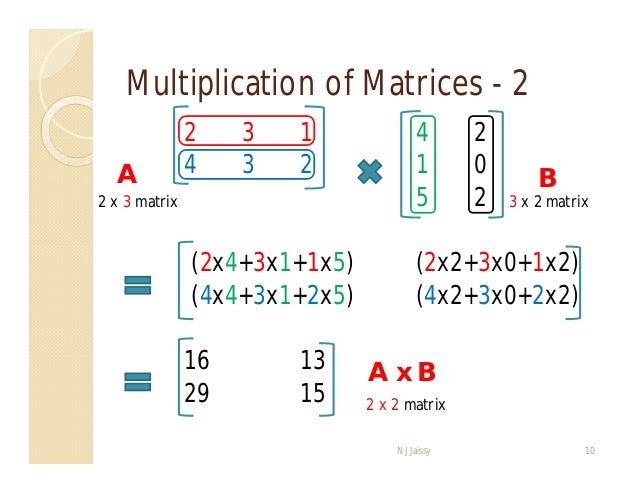 Multiplication of Matrices - 2

A
2 x 3 matrix

$\begin{bmatrix} 2 & 3 & 1 \\ 4 & 3 & 2 \end{bmatrix} \times \begin{bmatrix} 4 & 2 \\ 1 & 0 \\ 5 & 2 \end{bmatrix}$

B
3 x 2 matrix

$= \begin{bmatrix} (2x4+3x1+1x5) & (2x2+3x0+1x2) \\ (4x4+3x1+2x5) & (4x2+3x0+2x2) \end{bmatrix}$

$= \begin{bmatrix} 16 & 13 \\ 29 & 15 \end{bmatrix}$

A x B
2 x 2 matrix

N J Jaissy

10